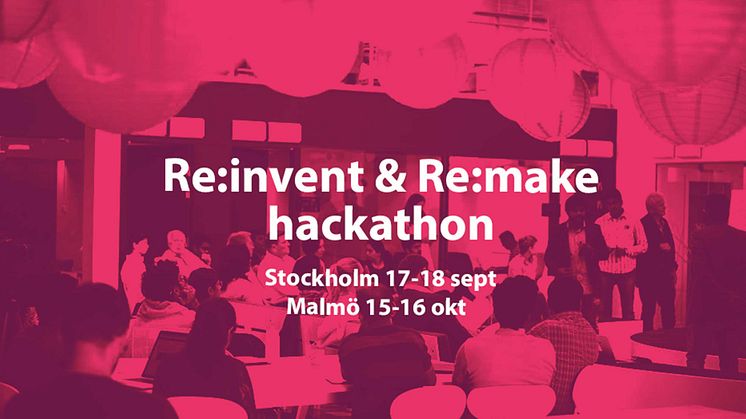 Re:invent & Re:make
hackathon

Stockholm 17-18 sept
Malmö 15-16 okt